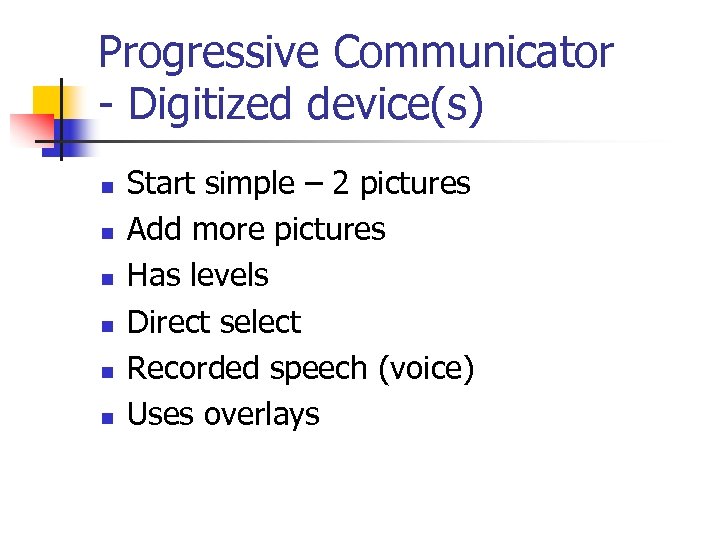 Progressive Communicator - Digitized device(s)

- Start simple – 2 pictures
- Add more pictures
- Has levels
- Direct select
- Recorded speech (voice)
- Uses overlays